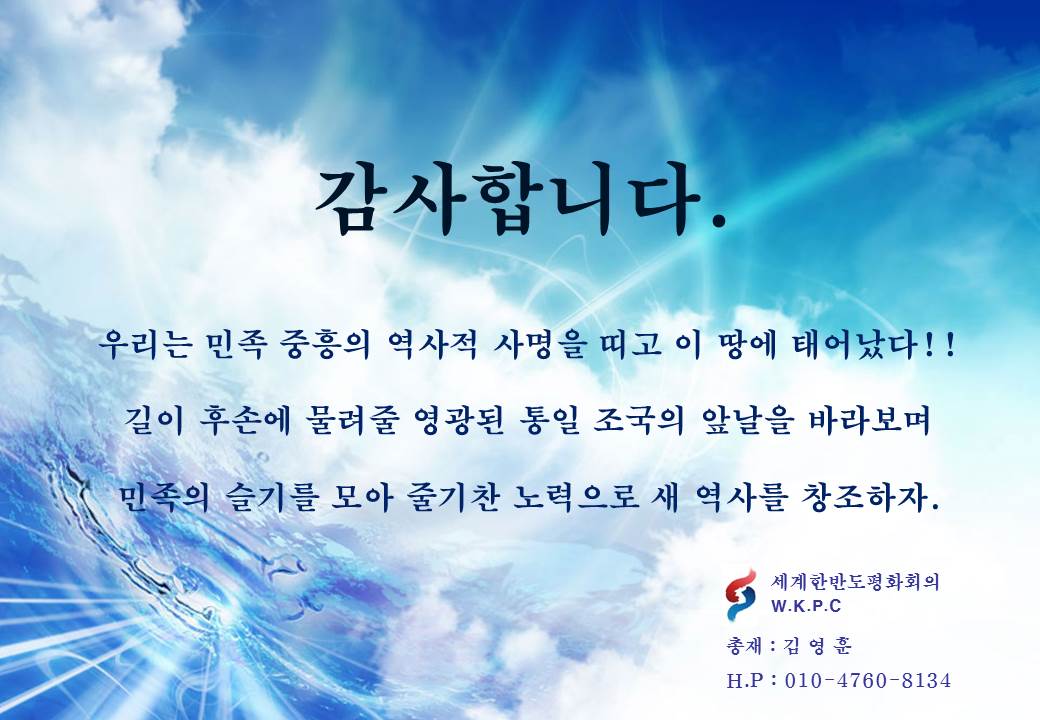 감사합니다.

우리는 민족 중흥의 역사적 사명을 띠고 이 땅에 태어났다!!

길이 후손에 물려줄 영광된 통일 조국의 앞날을 바라보며

민족의 슬기를 모아 줄기찬 노력으로 새 역사를 창조하자.

세계한반도평화회의
W.K.P.C

총재 : 김 영 훈

H.P : 010-4760-8134